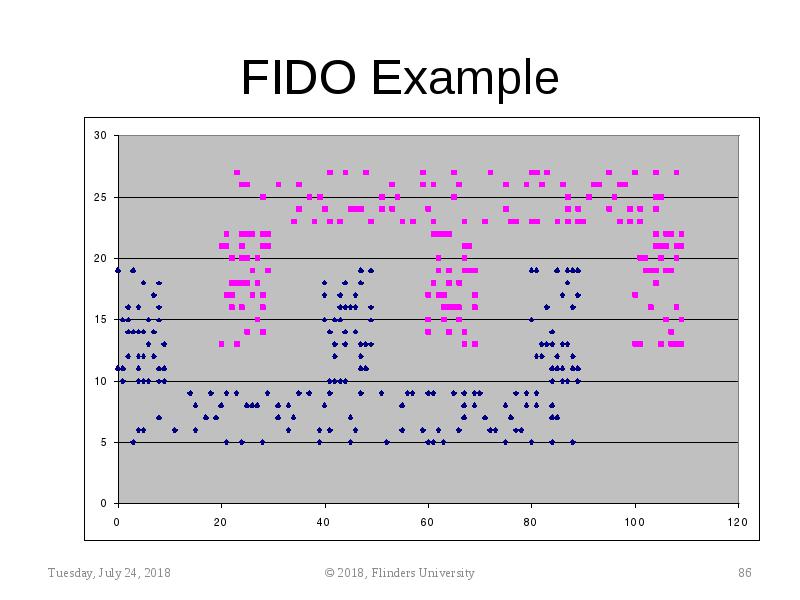 FIDO Example

30
25
20
15
10
5
0

0
20
40
60
80
100
120

Tuesday, July 24, 2018
© 2018, Flinders University
86